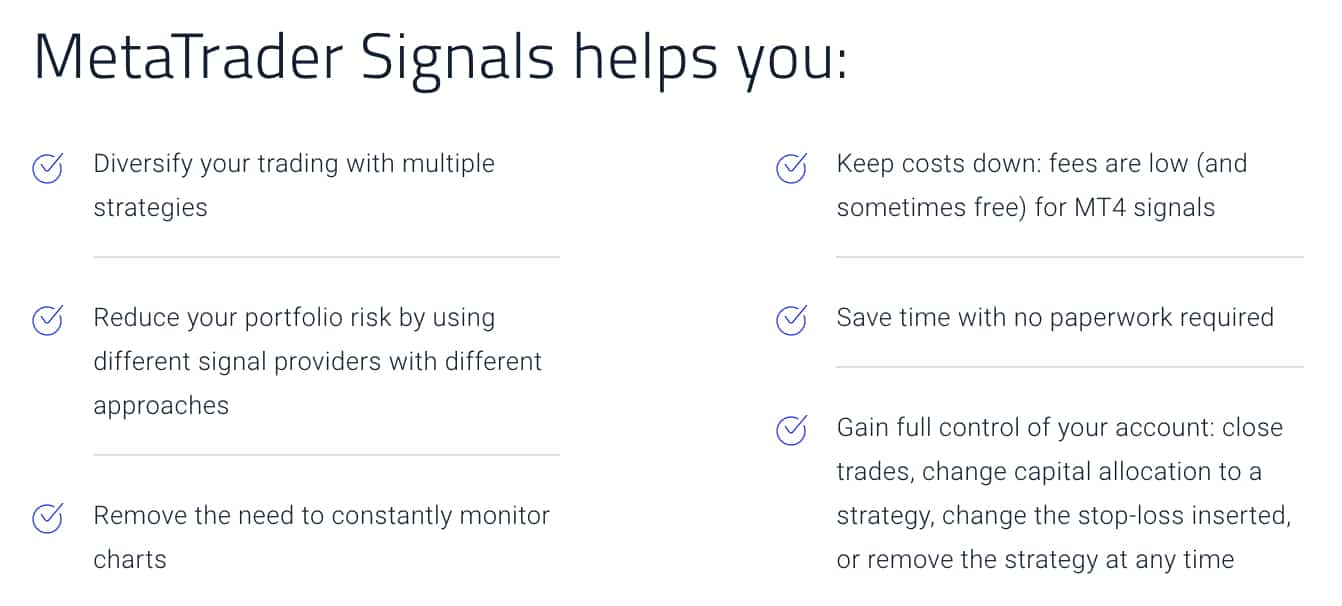 MetaTrader Signals helps you:

Diversify your trading with multiple strategies

Reduce your portfolio risk by using different signal providers with different approaches

Remove the need to constantly monitor charts

Keep costs down: fees are low (and sometimes free) for MT4 signals

Save time with no paperwork required

Gain full control of your account: close trades, change capital allocation to a strategy, change the stop-loss inserted, or remove the strategy at any time